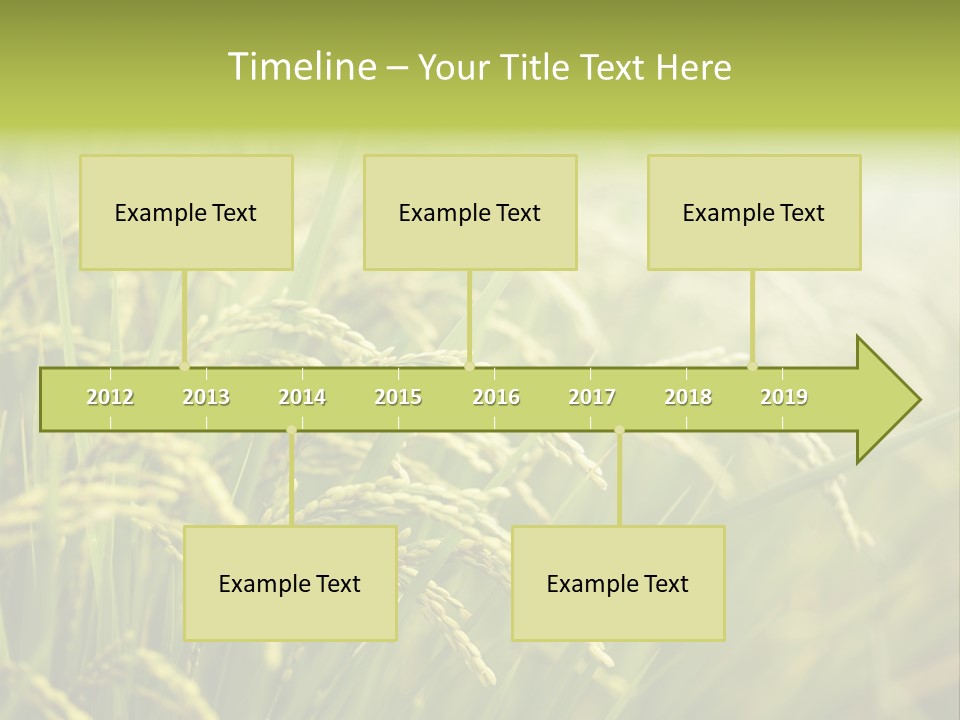 Timeline – Your Title Text Here

Example Text

Example Text

Example Text

2012 2013 2014 2015 2016 2017 2018 2019

Example Text

Example Text